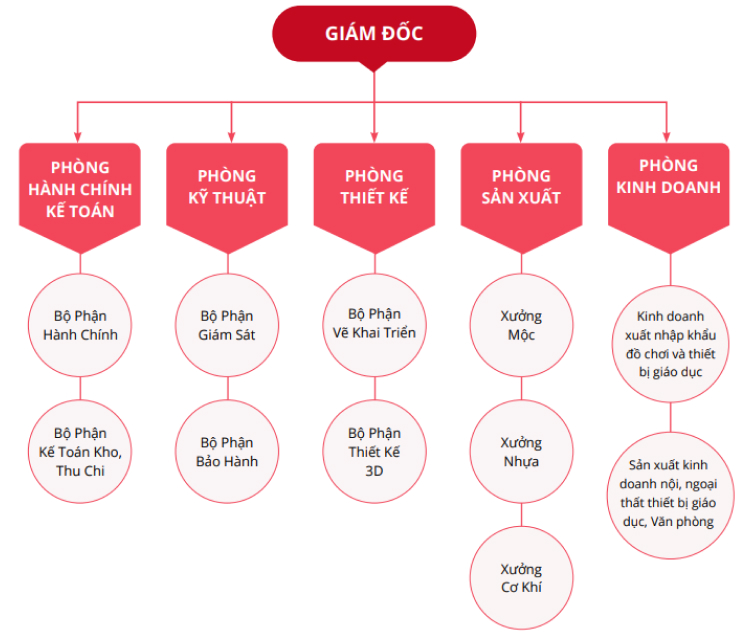 GIÁM ĐỐC

PHÒNG HÀNH CHÍNH KẾ TOÁN

Bộ Phận Hành Chính

Bộ Phận Kế Toán Kho, Thu Chi

PHÒNG KỸ THUẬT

Bộ Phận Giám Sát

Bộ Phận Bảo Hành

PHÒNG THIẾT KẾ

Bộ Phận Vẽ Khai Triển

Bộ Phận Thiết Kế 3D

PHÒNG SẢN XUẤT

Xưởng Mộc

Xưởng Nhựa

Xưởng Cơ Khí

PHÒNG KINH DOANH

Kinh doanh xuất nhập khẩu đồ chơi và thiết bị giáo dục

Sản xuất kinh doanh nội, ngoại thất thiết bị giáo dục, Văn phòng